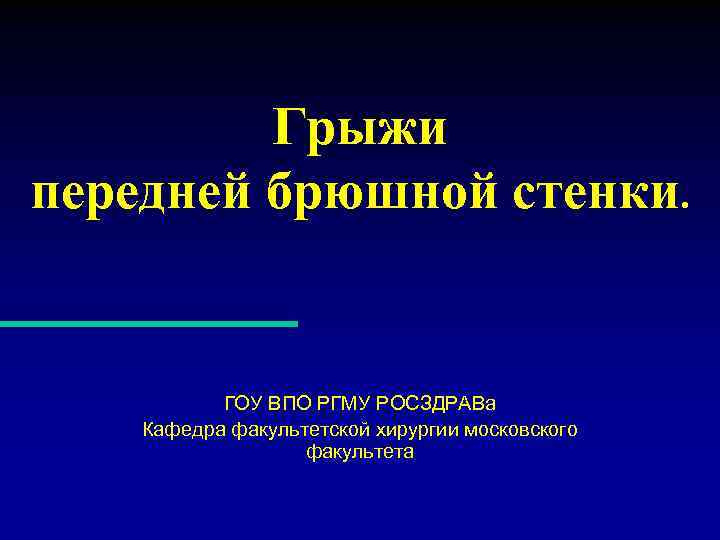 Грыжи
передней брюшной стенки.

ГОУ ВПО РГМУ РОСЗДРАВа
Кафедра факультетской хирургии московского факультета